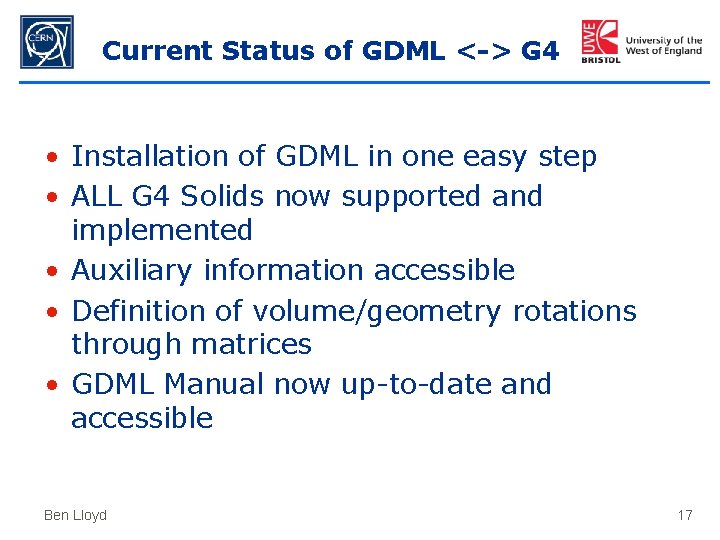 CERN

Current Status of GDML <-> G4

UWE BRISTOL University of the West of England

• Installation of GDML in one easy step
• ALL G4 Solids now supported and implemented
• Auxiliary information accessible
• Definition of volume/geometry rotations through matrices
• GDML Manual now up-to-date and accessible

Ben Lloyd

17